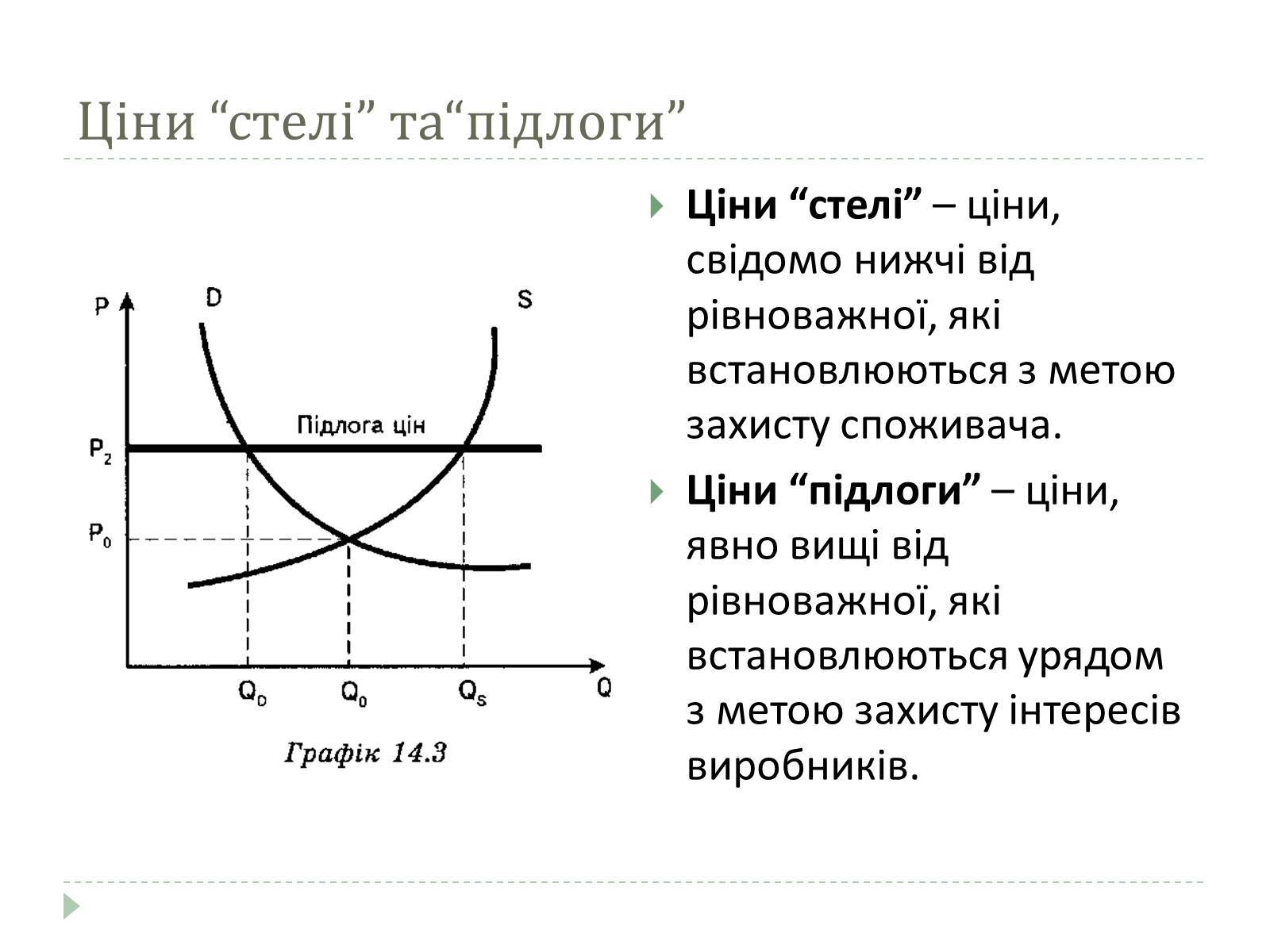 Ціни “стелі” та“підлоги”

P
D
S
Підлога цін
$P_2$
$P_0$
$Q_D$
$Q_0$
$Q_S$
Q
Графік 14.3

Ціни “стелі” – ціни, свідомо нижчі від рівноважної, які встановлюються з метою захисту споживача.

Ціни “підлоги” – ціни, явно вищі від рівноважної, які встановлюються урядом з метою захисту інтересів виробників.